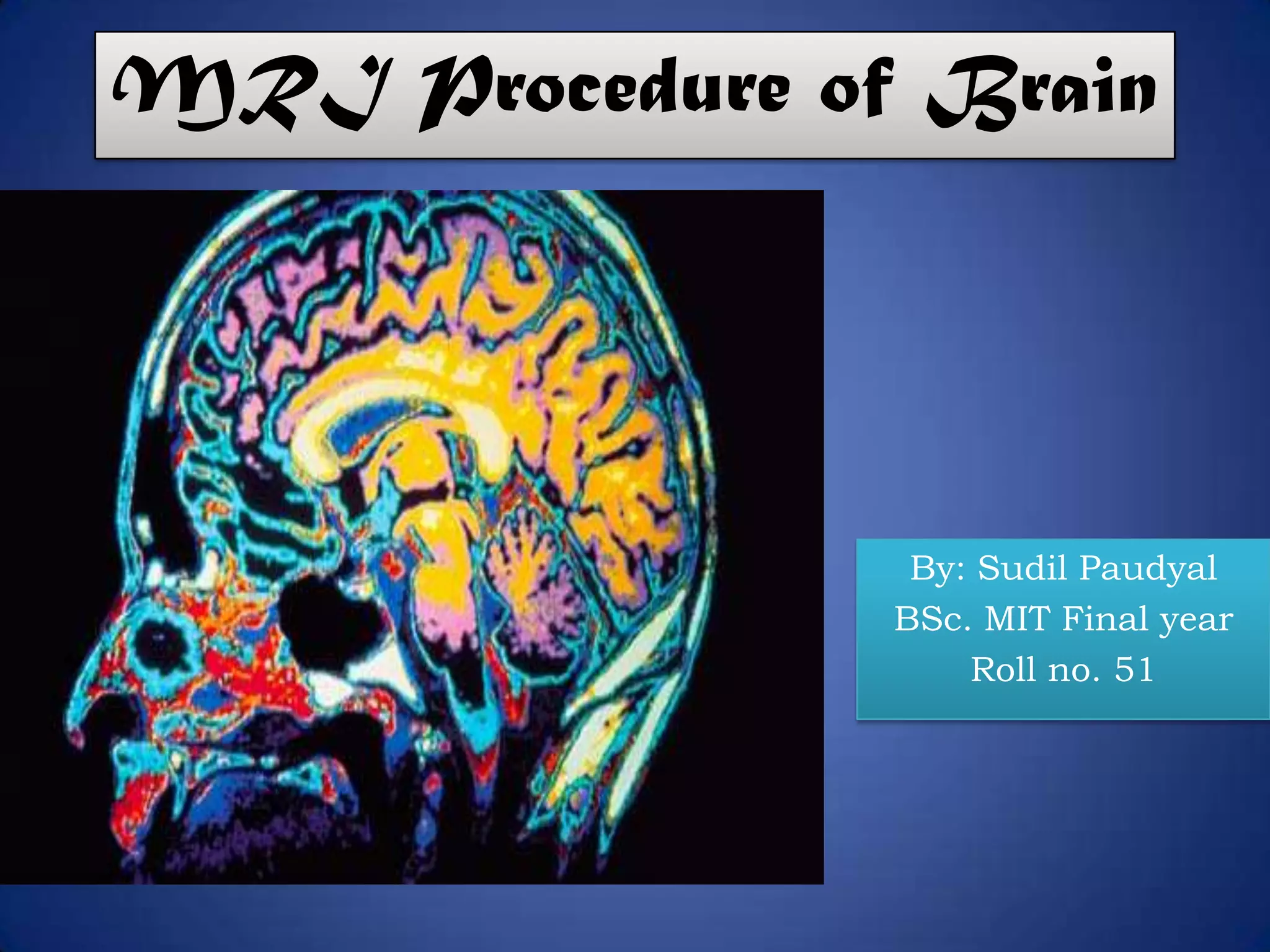 MRI Procedure of Brain

By: Sudil Paudyal
BSc. MIT Final year
Roll no. 51